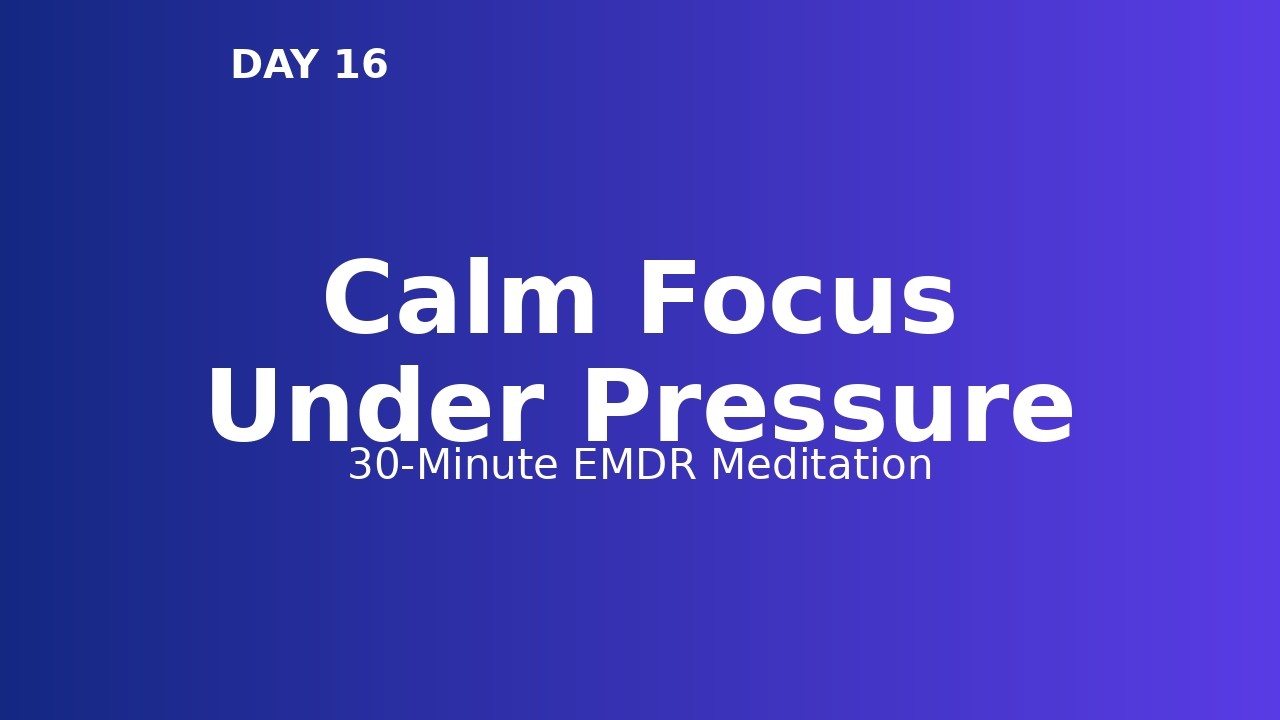 DAY 16

Calm Focus Under Pressure

30-Minute EMDR Meditation